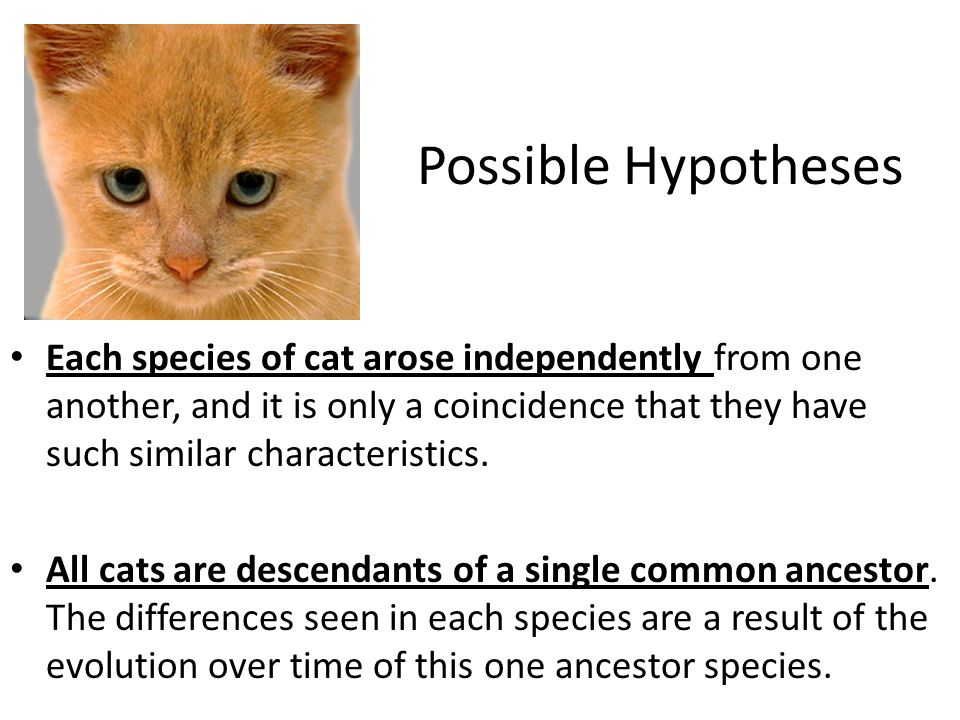 Possible Hypotheses

• Each species of cat arose independently from one another, and it is only a coincidence that they have such similar characteristics.

• All cats are descendants of a single common ancestor. The differences seen in each species are a result of the evolution over time of this one ancestor species.